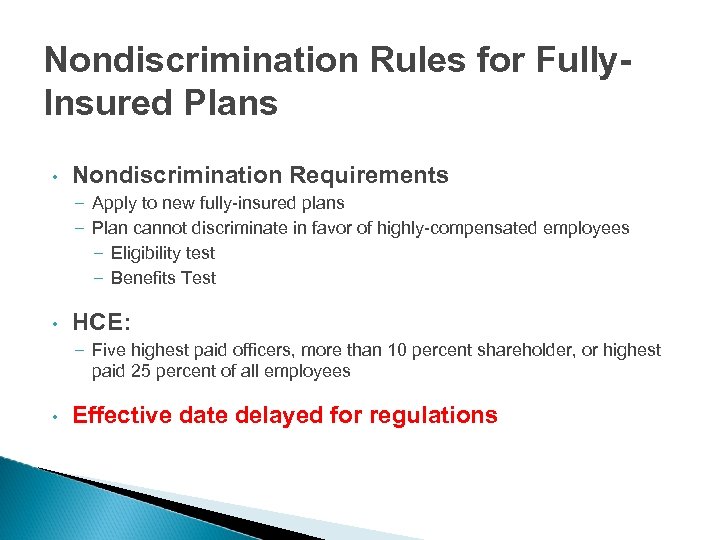 Nondiscrimination Rules for Fully-Insured Plans

• Nondiscrimination Requirements
 – Apply to new fully-insured plans
 – Plan cannot discriminate in favor of highly-compensated employees
  – Eligibility test
  – Benefits Test

• HCE:
 – Five highest paid officers, more than 10 percent shareholder, or highest paid 25 percent of all employees

• Effective date delayed for regulations